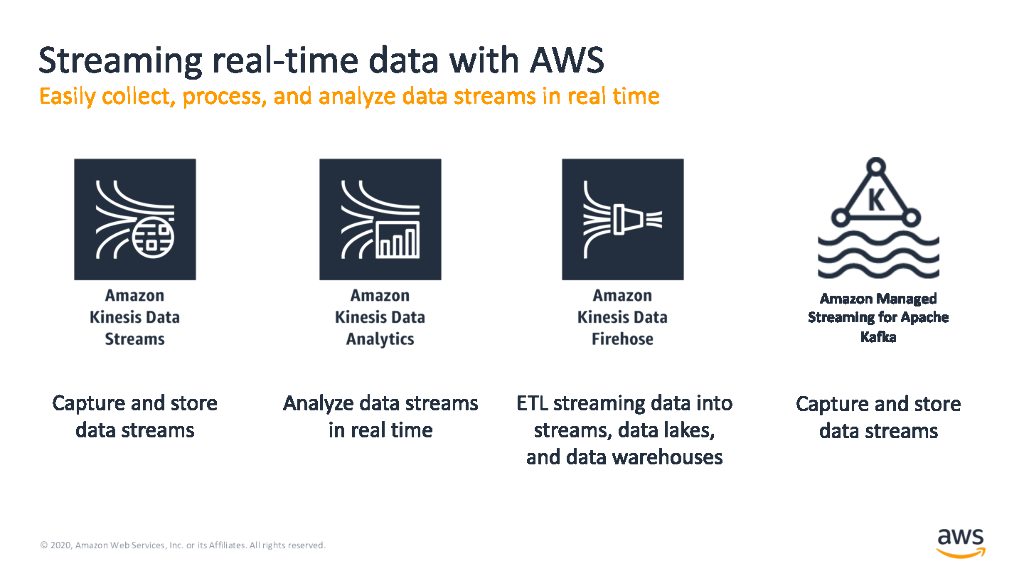 Streaming real-time data with AWS
Easily collect, process, and analyze data streams in real time

Amazon Kinesis Data Streams

Capture and store data streams

Amazon Kinesis Data Analytics

Analyze data streams in real time

Amazon Kinesis Data Firehose

ETL streaming data into streams, data lakes, and data warehouses

K

Amazon Managed Streaming for Apache Kafka

Capture and store data streams

© 2020, Amazon Web Services, Inc. or its Affiliates. All rights reserved.

aws